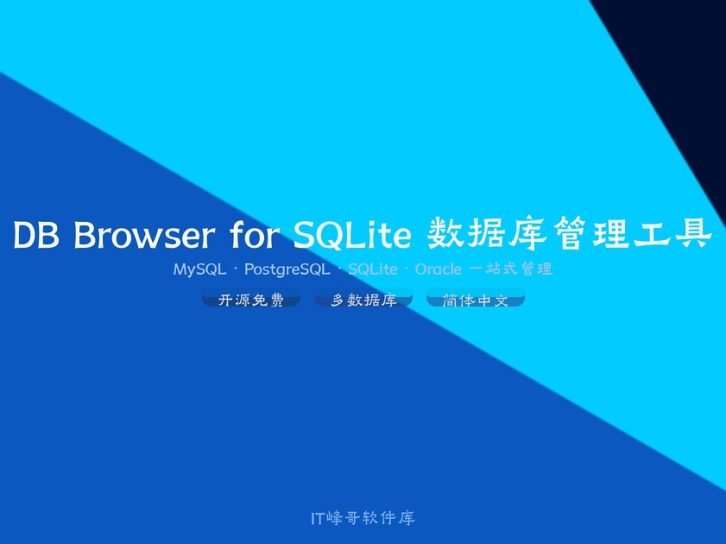 DB Browser for SQLite 数据库管理工具

MySQL · PostgreSQL · SQLite · Oracle 一站式管理

开源免费 多数据库 简体中文

IT峰哥软件库